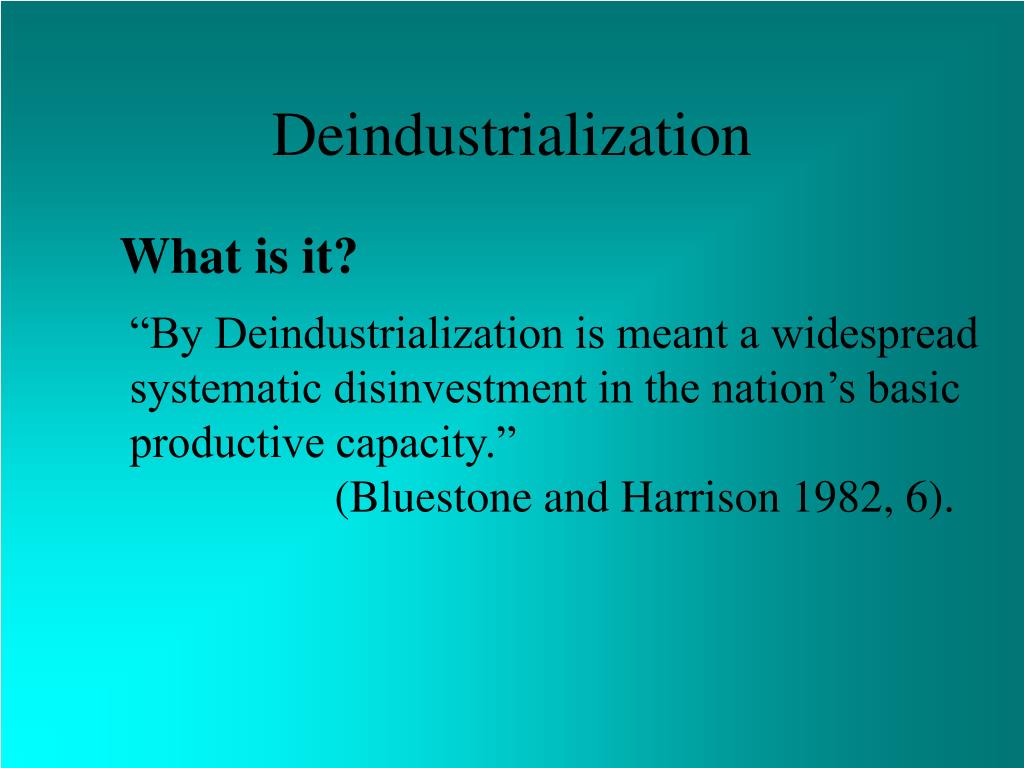 Deindustrialization

What is it?

“By Deindustrialization is meant a widespread systematic disinvestment in the nation’s basic productive capacity.”

(Bluestone and Harrison 1982, 6).